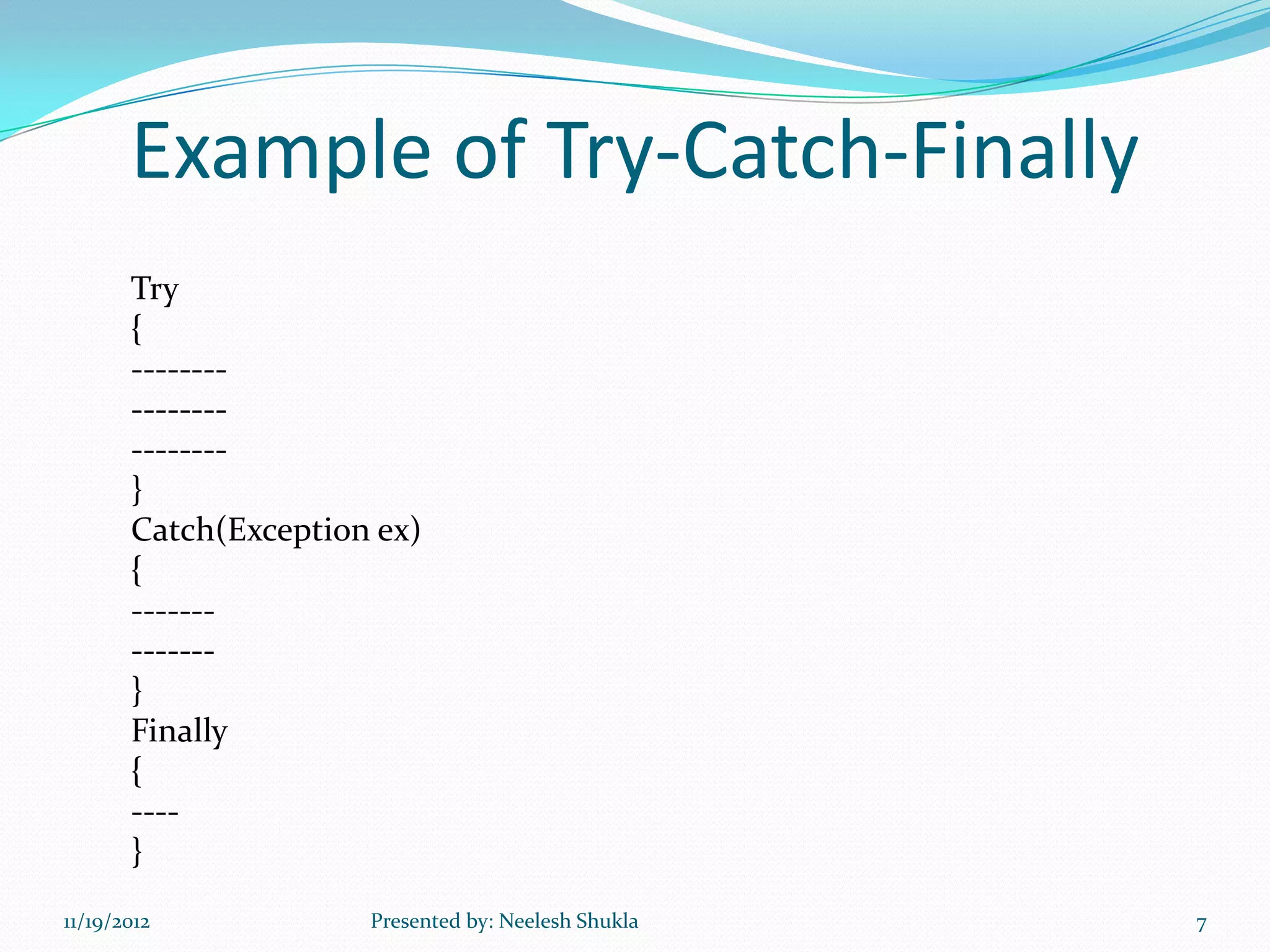 Example of Try-Catch-Finally

Try
{
--------
--------
--------
}
Catch(Exception ex)
{
-------
-------
}
Finally
{
----
}

11/19/2012

Presented by: Neelesh Shukla

7